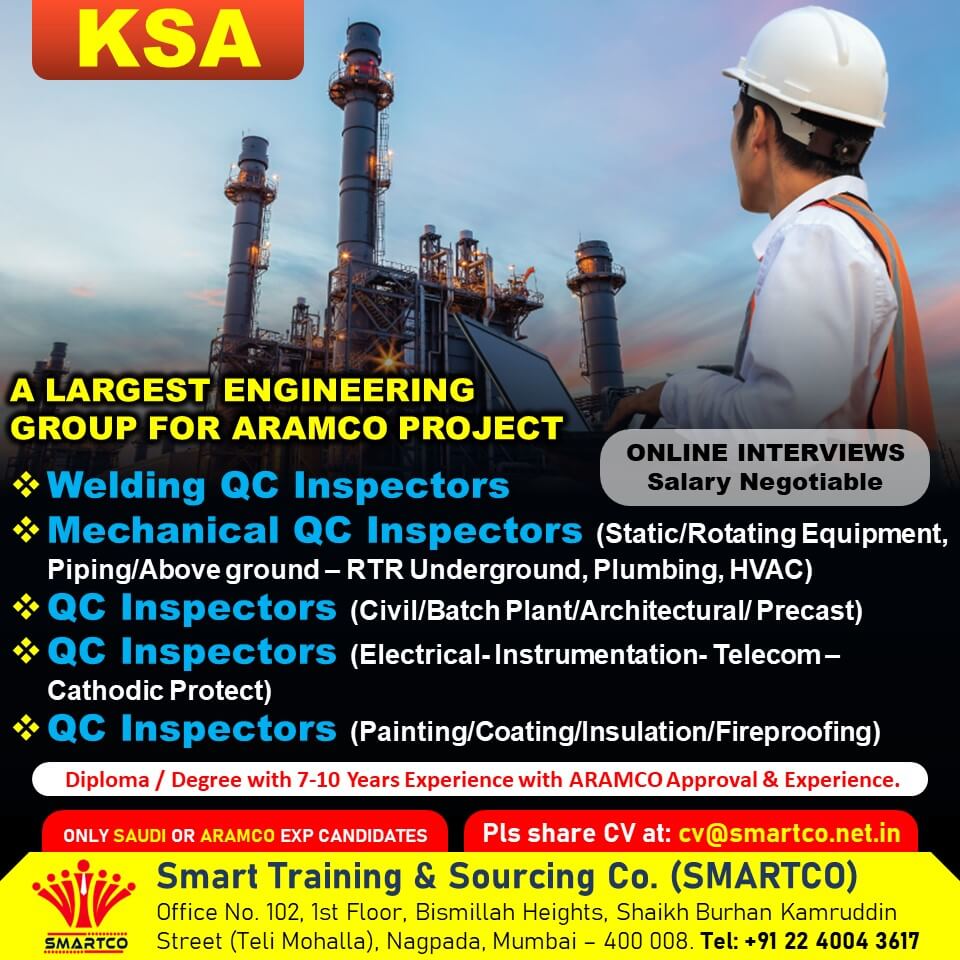 KSA

A LARGEST ENGINEERING GROUP FOR ARAMCO PROJECT

ONLINE INTERVIEWS
Salary Negotiable

❖ Welding QC Inspectors
❖ Mechanical QC Inspectors (Static/Rotating Equipment, Piping/Above ground – RTR Underground, Plumbing, HVAC)
❖ QC Inspectors (Civil/Batch Plant/Architectural/ Precast)
❖ QC Inspectors (Electrical- Instrumentation- Telecom – Cathodic Protect)
❖ QC Inspectors (Painting/Coating/Insulation/Fireproofing)

Diploma / Degree with 7-10 Years Experience with ARAMCO Approval & Experience.

ONLY SAUDI OR ARAMCO EXP CANDIDATES

Pls share CV at: cv@smartco.net.in

SMARTCO

Smart Training & Sourcing Co. (SMARTCO)
Office No. 102, 1st Floor, Bismillah Heights, Shaikh Burhan Kamruddin Street (Teli Mohalla), Nagpada, Mumbai – 400 008. Tel: +91 22 4004 3617